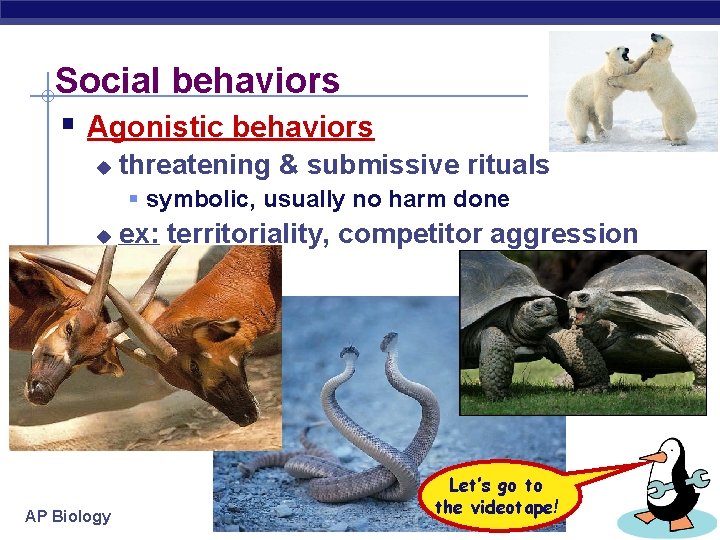 Social behaviors

Agonistic behaviors

threatening & submissive rituals

symbolic, usually no harm done

ex: territoriality, competitor aggression

Let's go to the videotape!

AP Biology